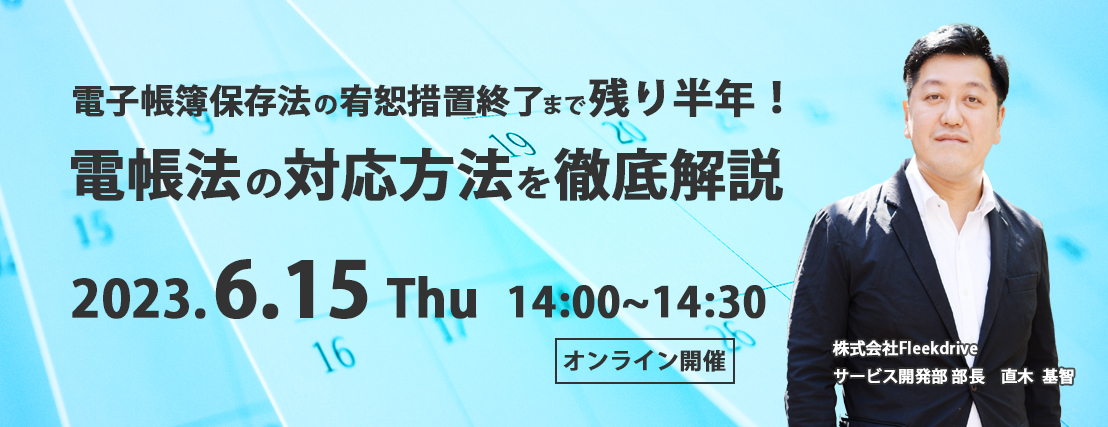 電子帳簿保存法の宥恕措置終了まで残り半年！

電帳法の対応方法を徹底解説

2023.6.15 Thu 14:00~14:30

オンライン開催

株式会社Fleekdrive
サービス開発部 部長　直木 基智